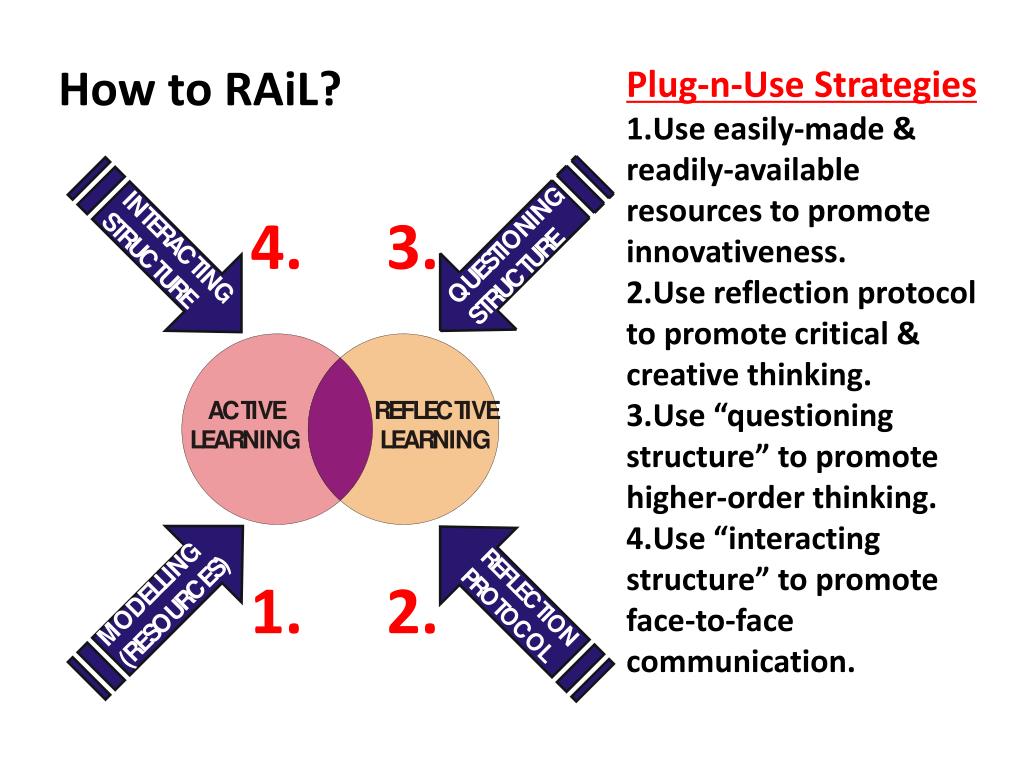 How to RAiL?

INTERACTING STRUCTURE

4.

3.

QUESTIONING STRUCTURE

ACTIVE LEARNING

REFLECTIVE LEARNING

MODELLING (RESOURCES)

1.

2.

REFLECTION PROTOCOL

Plug-n-Use Strategies

1.Use easily-made & readily-available resources to promote innovativeness.

2.Use reflection protocol to promote critical & creative thinking.

3.Use “questioning structure” to promote higher-order thinking.

4.Use “interacting structure” to promote face-to-face communication.